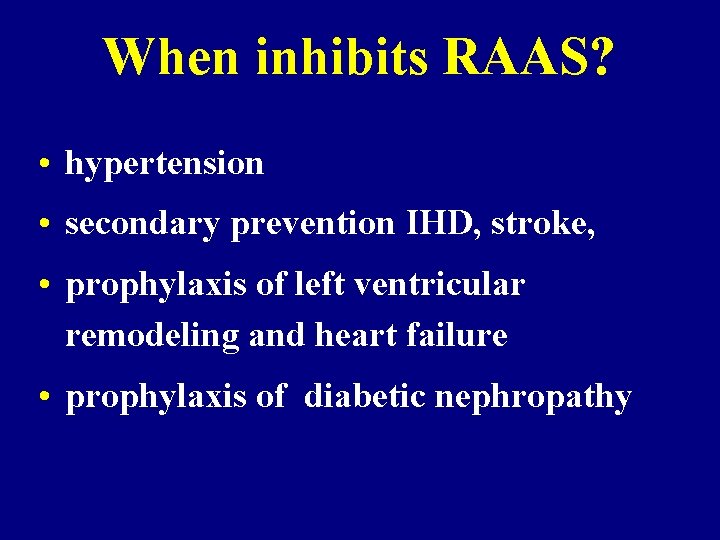 When inhibits RAAS?

• hypertension
• secondary prevention IHD, stroke,
• prophylaxis of left ventricular remodeling and heart failure
• prophylaxis of diabetic nephropathy